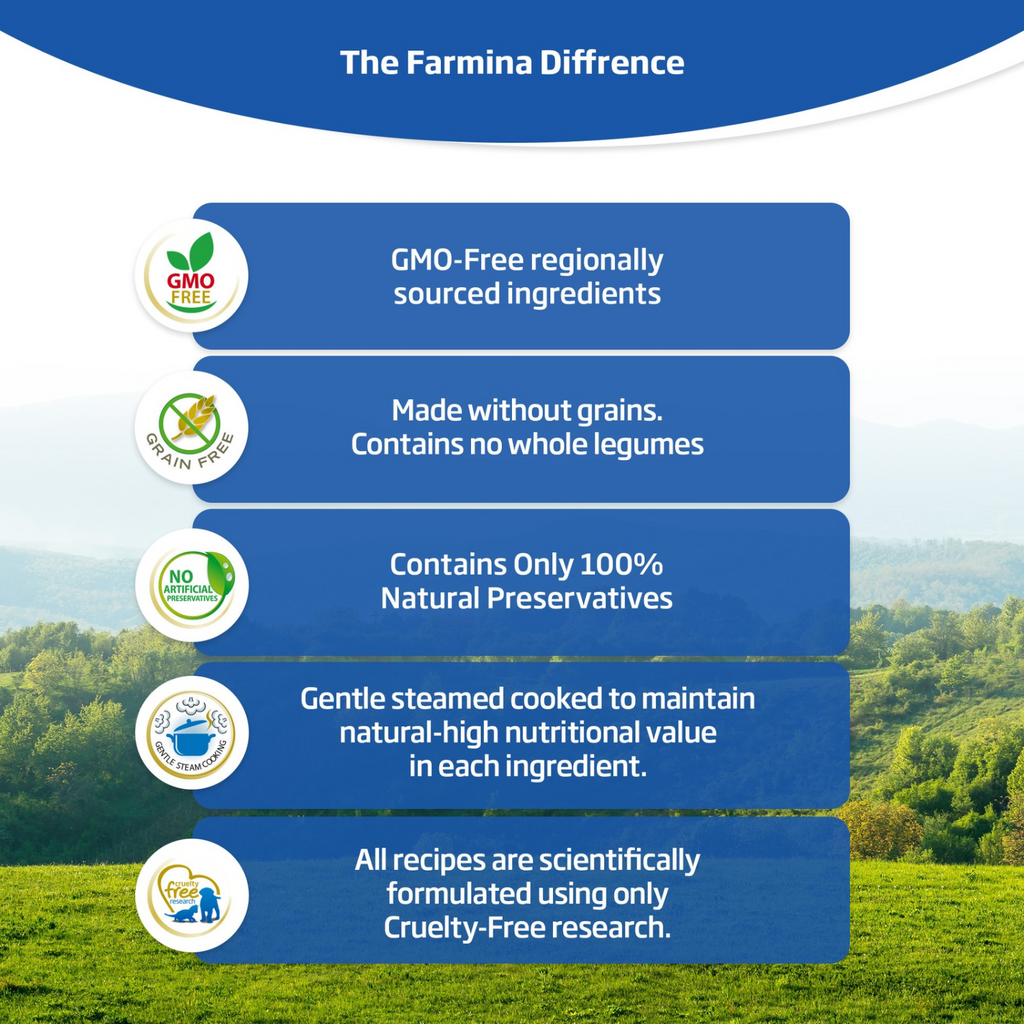 The Farmina Diffrence

GMO FREE

GMO-Free regionally sourced ingredients

GRAIN FREE

Made without grains. Contains no whole legumes

NO ARTIFICIAL PRESERVATIVES

Contains Only 100% Natural Preservatives

GENTLE STEAM COOKING

Gentle steamed cooked to maintain natural-high nutritional value in each ingredient.

cruelty free research

All recipes are scientifically formulated using only Cruelty-Free research.